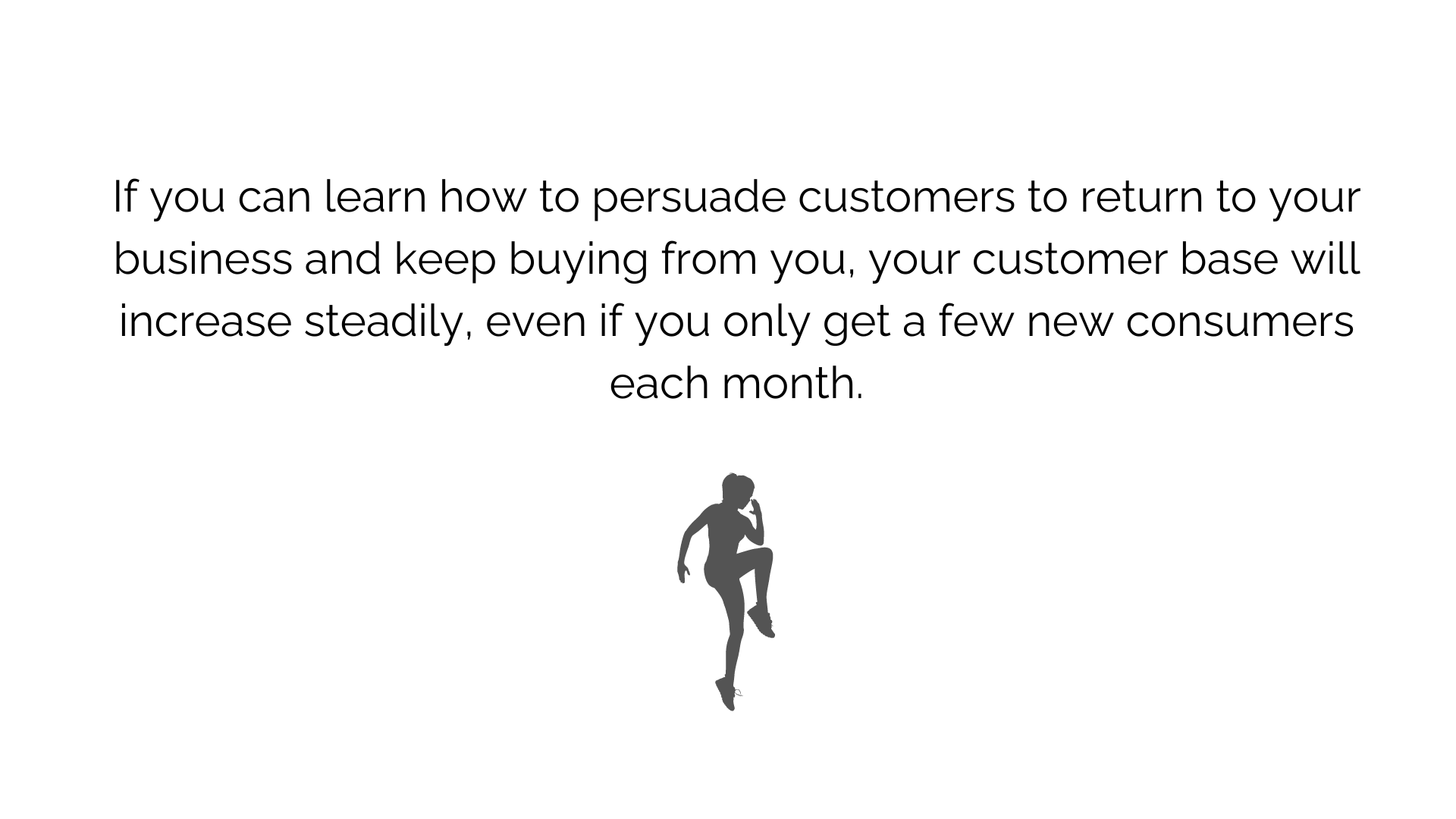 If you can learn how to persuade customers to return to your business and keep buying from you, your customer base will increase steadily, even if you only get a few new consumers each month.